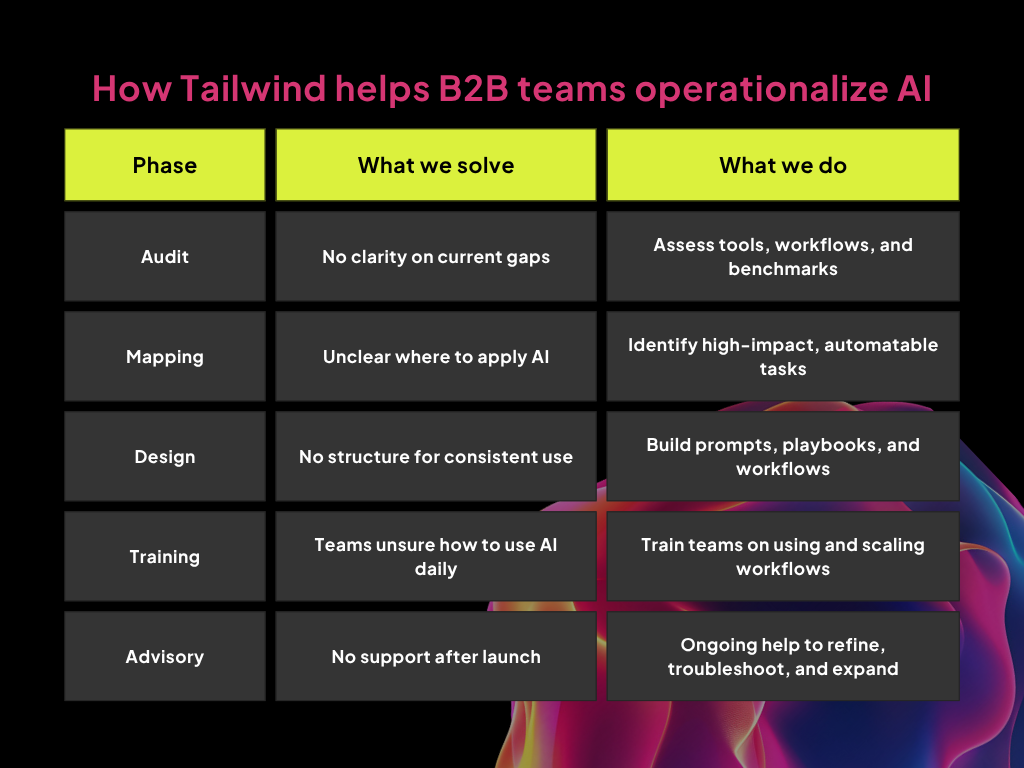 How Tailwind helps B2B teams operationalize AI

| Phase | What we solve | What we do |
|---|---|---|
| Audit | No clarity on current gaps | Assess tools, workflows, and benchmarks |
| Mapping | Unclear where to apply AI | Identify high-impact, automatable tasks |
| Design | No structure for consistent use | Build prompts, playbooks, and workflows |
| Training | Teams unsure how to use AI daily | Train teams on using and scaling workflows |
| Advisory | No support after launch | Ongoing help to refine, troubleshoot, and expand |